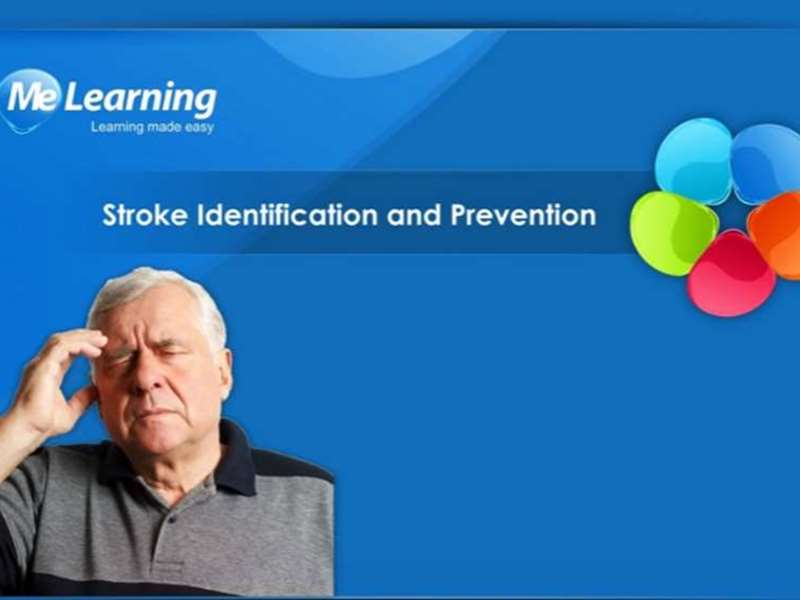 Me Learning
Learning made easy

Stroke Identification and Prevention